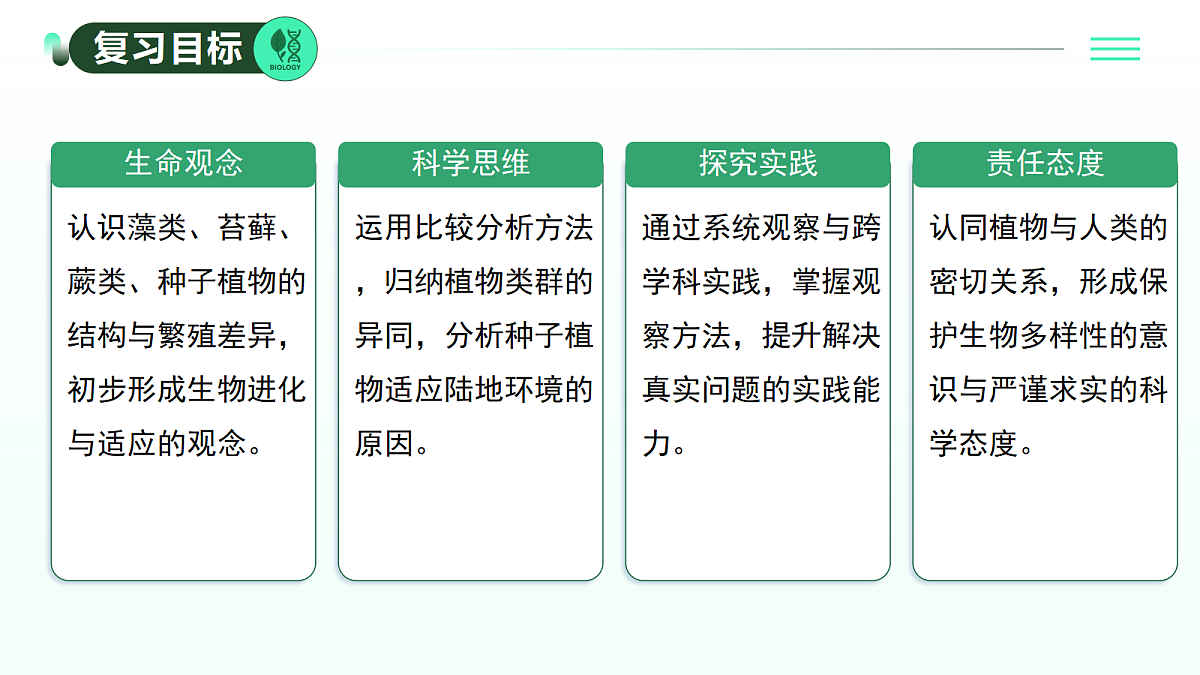 复习目标

BIOLOGY

生命观念

认识藻类、苔藓、蕨类、种子植物的结构与繁殖差异，初步形成生物进化与适应的观念。

科学思维

运用比较分析方法，归纳植物类群的异同，分析种子植物适应陆地环境的原因。

探究实践

通过系统观察与跨学科实践，掌握观察方法，提升解决真实问题的实践能力。

责任态度

认同植物与人类的密切关系，形成保护生物多样性的意识与严谨求实的科学态度。